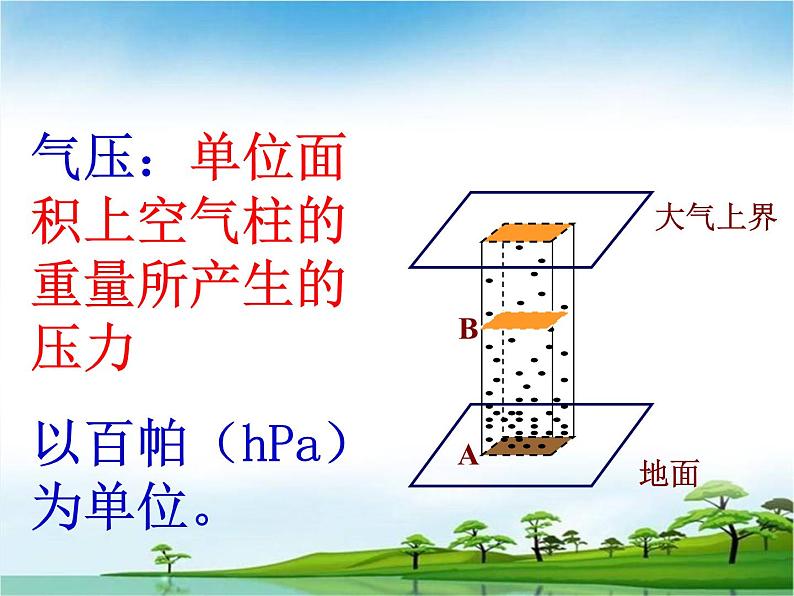 气压：单位面积上空气柱的重量所产生的压力

以百帕（hPa）为单位。

大气上界

B

A

地面